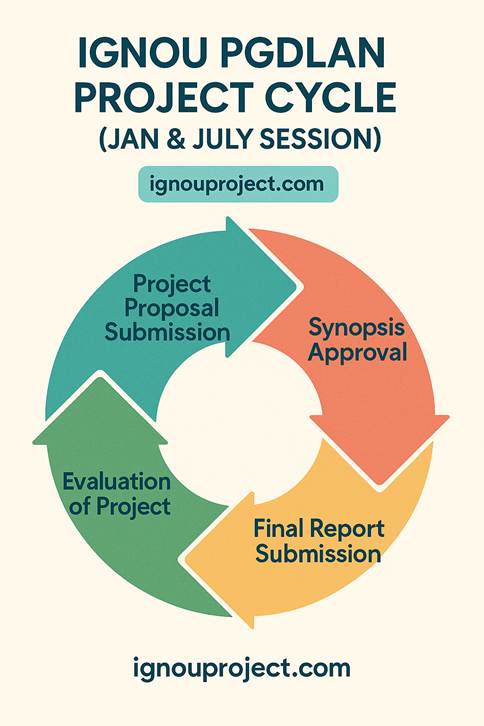 IGNOU PGDLAN PROJECT CYCLE
(JAN & JULY SESSION)

ignouproject.com

Project Proposal Submission

Synopsis Approval

Final Report Submission

Evaluation of Project

ignouproject.com